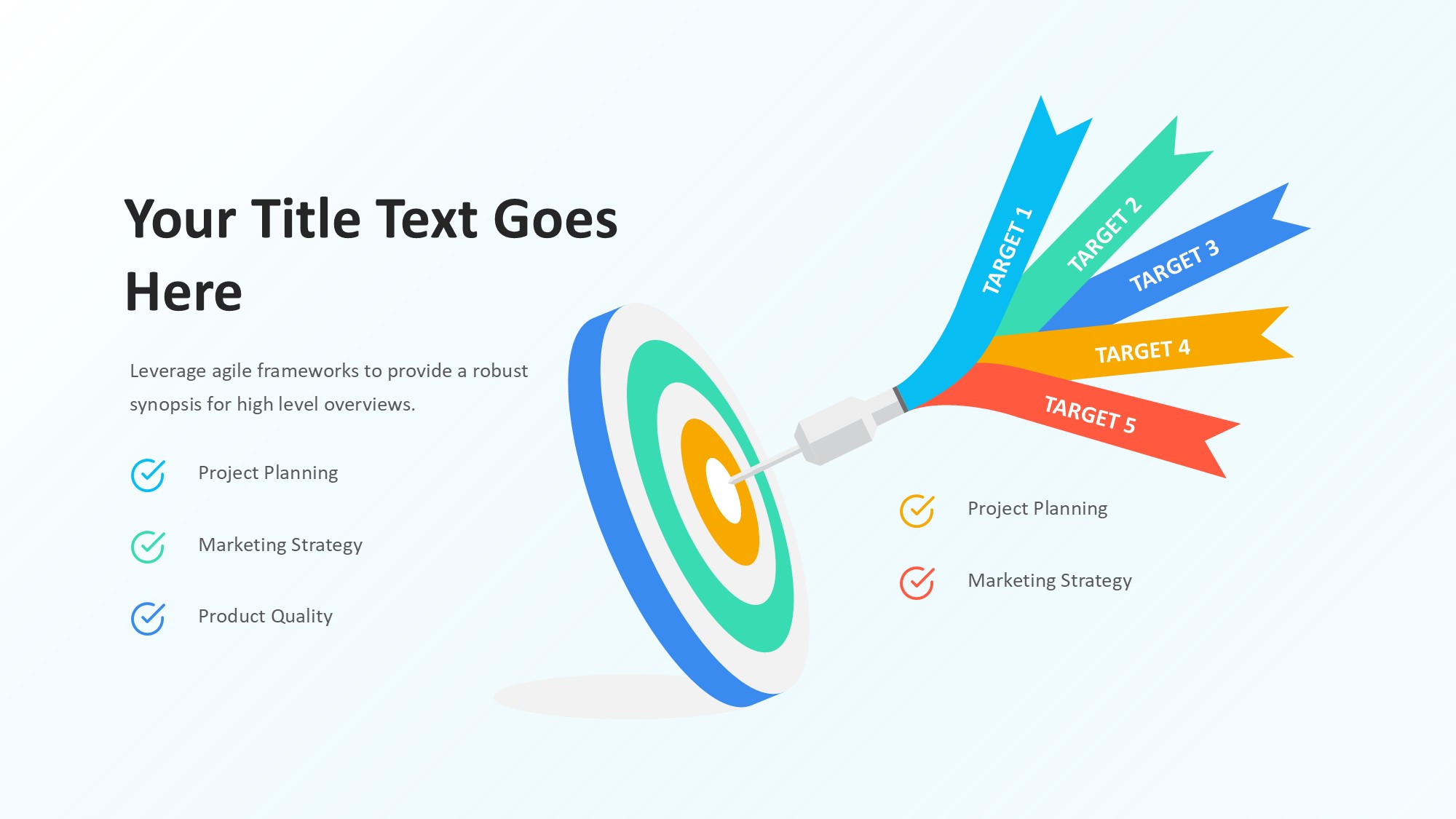 Your Title Text Goes Here

Leverage agile frameworks to provide a robust synopsis for high level overviews.

Project Planning

Marketing Strategy

Product Quality

TARGET 1

TARGET 2

TARGET 3

TARGET 4

TARGET 5

Project Planning

Marketing Strategy